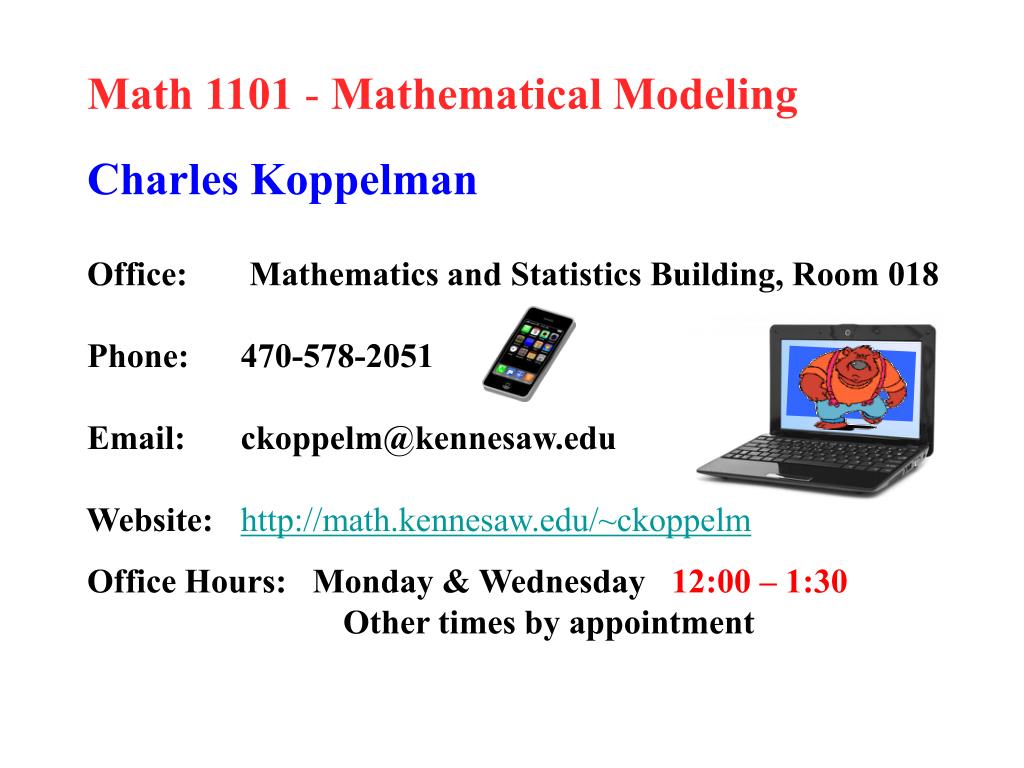 Math 1101 - Mathematical Modeling

Charles Koppelman

Office: Mathematics and Statistics Building, Room 018

Phone: 470-578-2051

Email: ckoppelm@kennesaw.edu

Website: http://math.kennesaw.edu/~ckoppelm

Office Hours: Monday & Wednesday 12:00 – 1:30
Other times by appointment